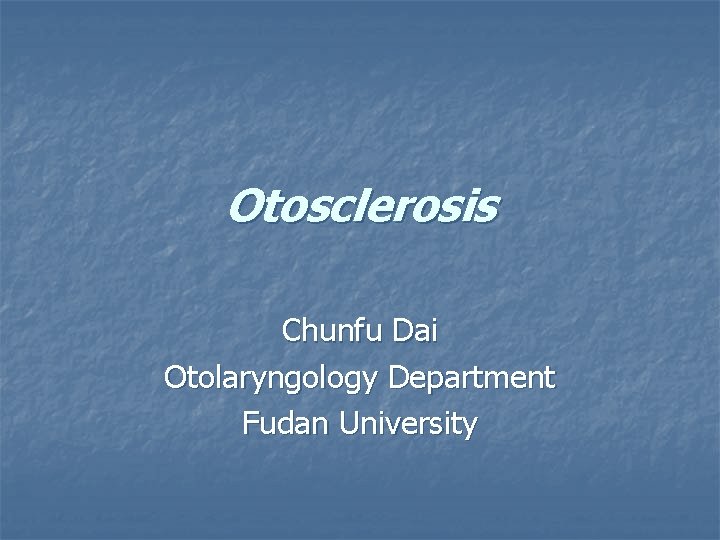 Otosclerosis

Chunfu Dai
Otolaryngology Department
Fudan University